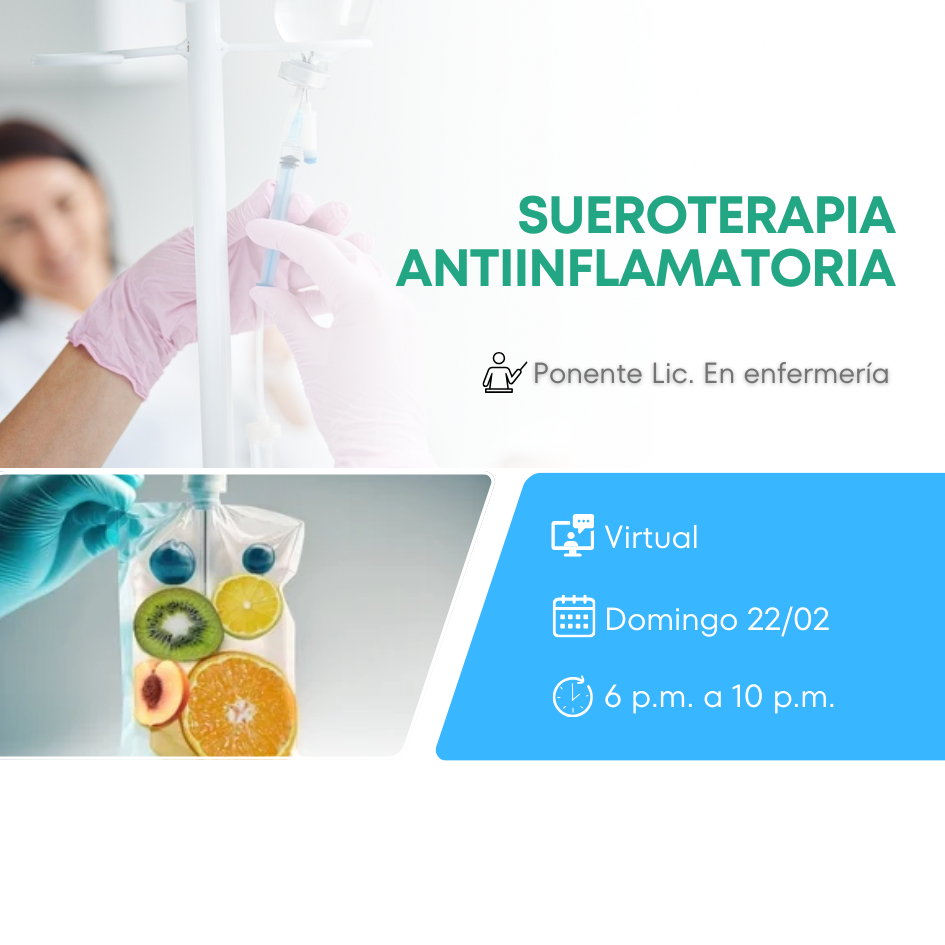 SUEROTERAPIA ANTIINFLAMATORIA

Ponente Lic. En enfermería

Virtual

Domingo 22/02

6 p.m. a 10 p.m.